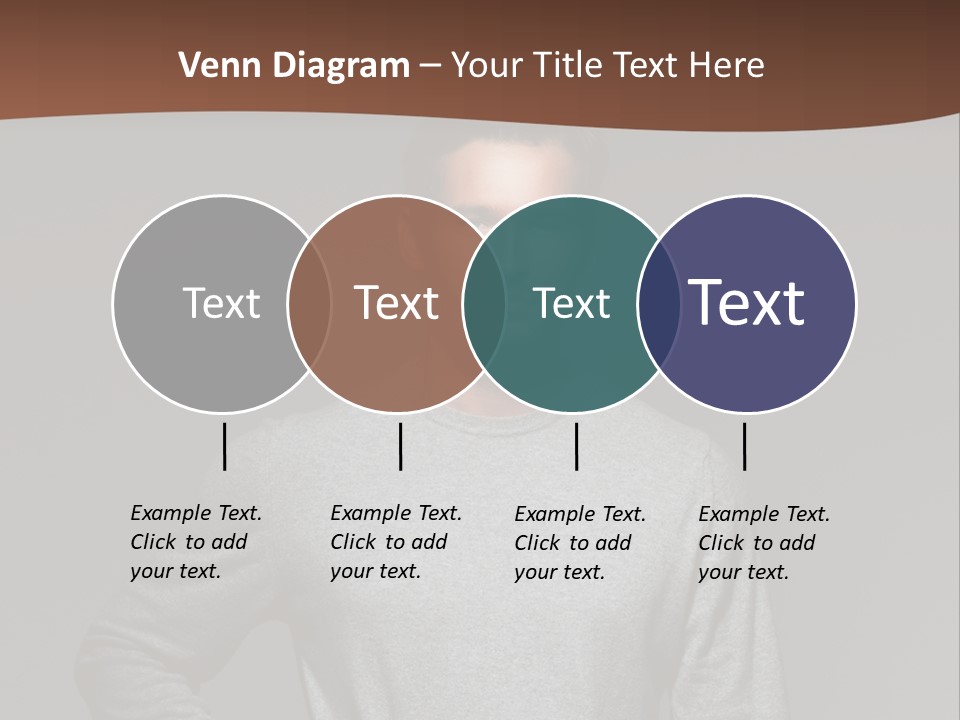 Venn Diagram – Your Title Text Here

Text

Text

Text

Text

Example Text. Click to add your text.

Example Text. Click to add your text.

Example Text. Click to add your text.

Example Text. Click to add your text.